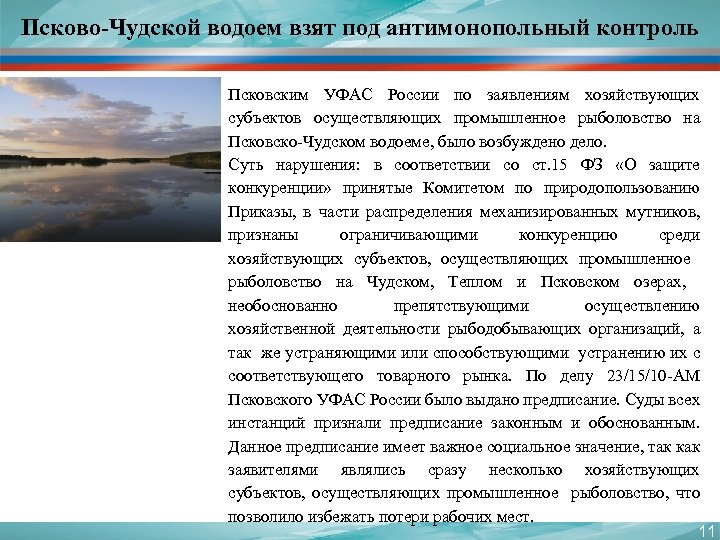 Псково-Чудской водоем взят под антимонопольный контроль

Псковским УФАС России по заявлениям хозяйствующих субъектов осуществляющих промышленное рыболовство на Псковско-Чудском водоеме, было возбуждено дело.
Суть нарушения: в соответствии со ст.15 ФЗ «О защите конкуренции» принятые Комитетом по природопользованию Приказы, в части распределения механизированных мутников, признаны ограничивающими конкуренцию среди хозяйствующих субъектов, осуществляющих промышленное рыболовство на Чудском, Теплом и Псковском озерах, необоснованно препятствующими осуществлению хозяйственной деятельности рыбодобывающих организаций, а так же устраняющими или способствующими устранению их с соответствующего товарного рынка. По делу 23/15/10-АМ Псковского УФАС России было выдано предписание. Суды всех инстанций признали предписание законным и обоснованным. Данное предписание имеет важное социальное значение, так как заявителями являлись сразу несколько хозяйствующих субъектов, осуществляющих промышленное рыболовство, что позволило избежать потери рабочих мест.

11